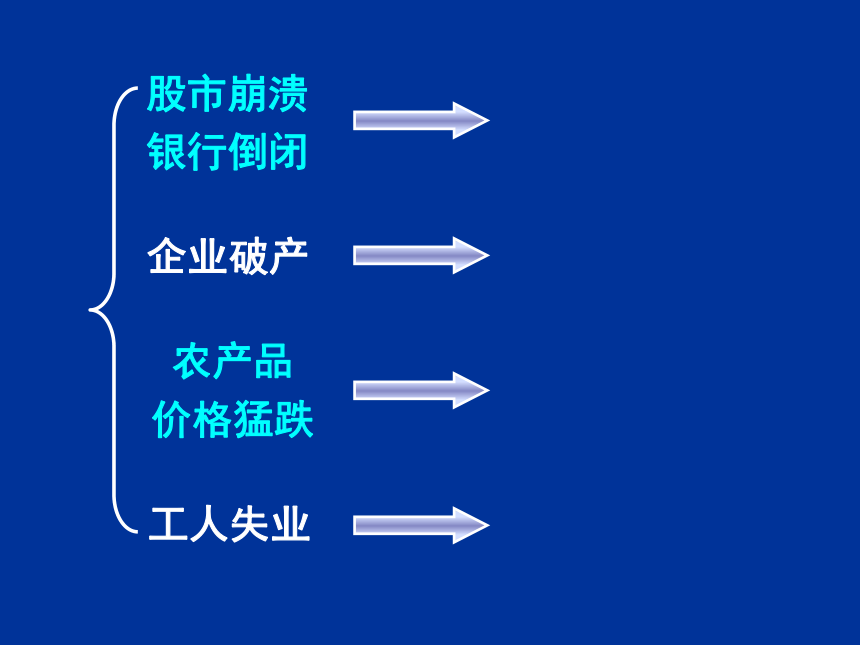 股市崩溃
银行倒闭

企业破产

农产品
价格猛跌

工人失业